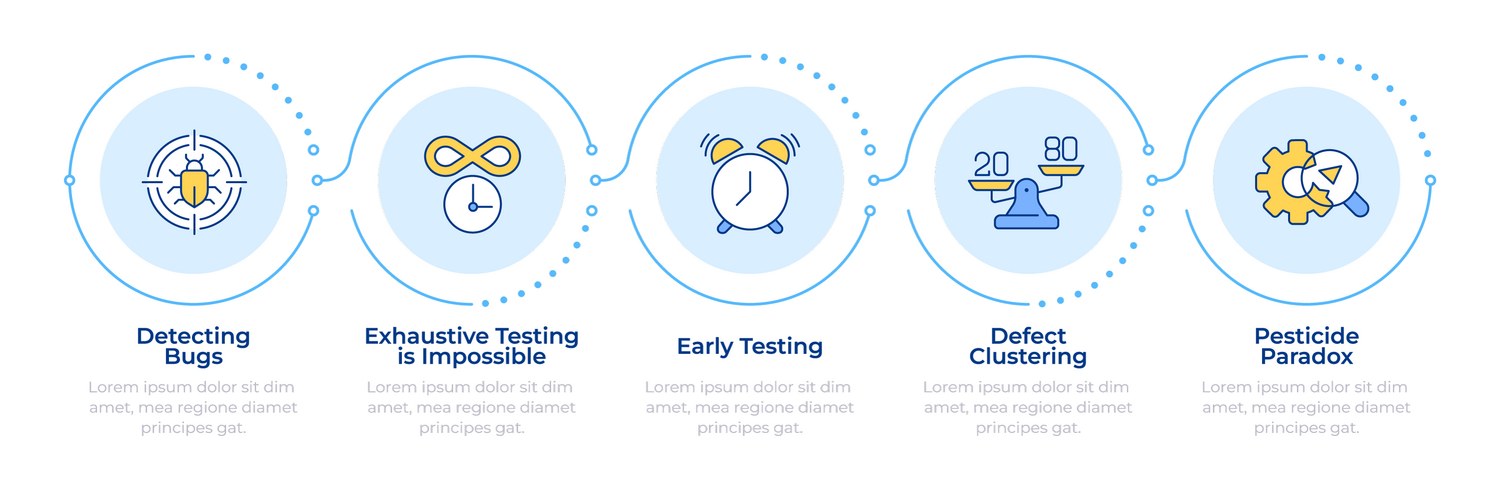 20

80

Detecting Bugs

Lorem ipsum dolor sit dim amet, mea regione diamet principes gat.

Exhaustive Testing is Impossible

Lorem ipsum dolor sit dim amet, mea regione diamet principes gat.

Early Testing

Lorem ipsum dolor sit dim amet, mea regione diamet principes gat.

Defect Clustering

Lorem ipsum dolor sit dim amet, mea regione diamet principes gat.

Pesticide Paradox

Lorem ipsum dolor sit dim amet, mea regione diamet principes gat.